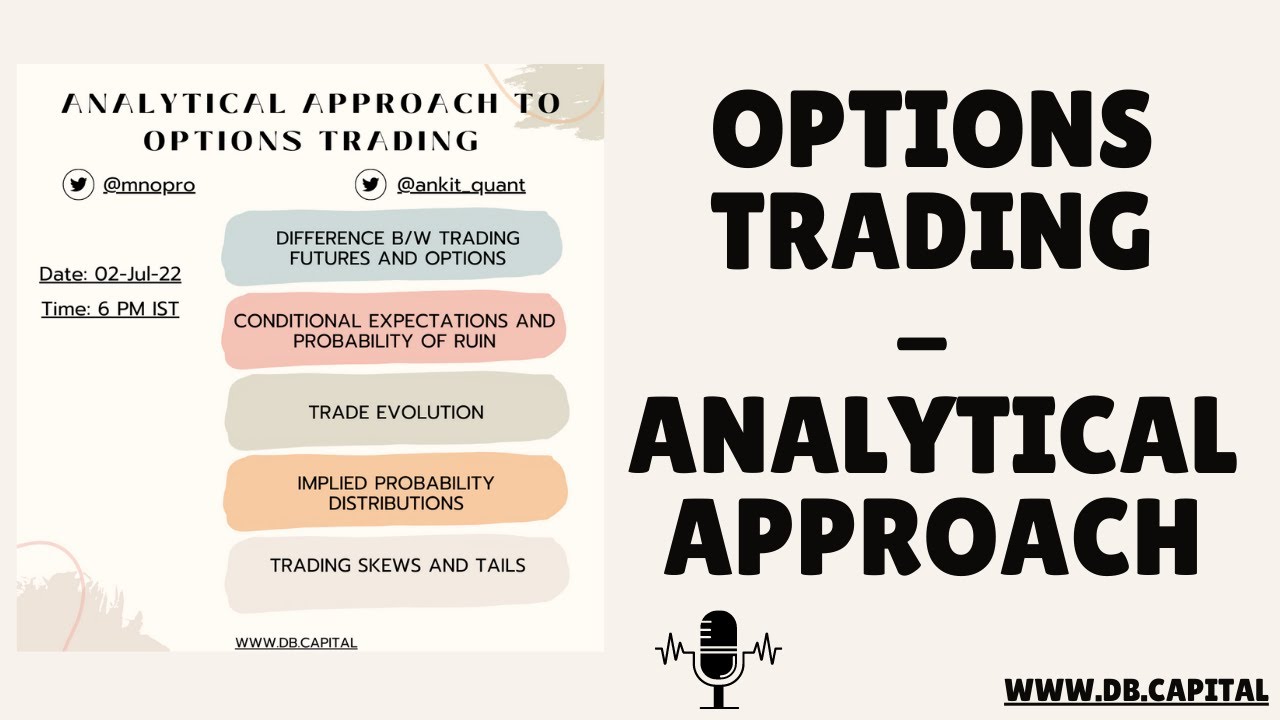 ANALYTICAL APPROACH TO OPTIONS TRADING

@mnopro

@ankit_quant

Date: 02-Jul-22

Time: 6 PM IST

DIFFERENCE B/W TRADING FUTURES AND OPTIONS

CONDITIONAL EXPECTATIONS AND PROBABILITY OF RUIN

TRADE EVOLUTION

IMPLIED PROBABILITY DISTRIBUTIONS

TRADING SKEWS AND TAILS

WWW.DB.CAPITAL

OPTIONS TRADING – ANALYTICAL APPROACH

WWW.DB.CAPITAL